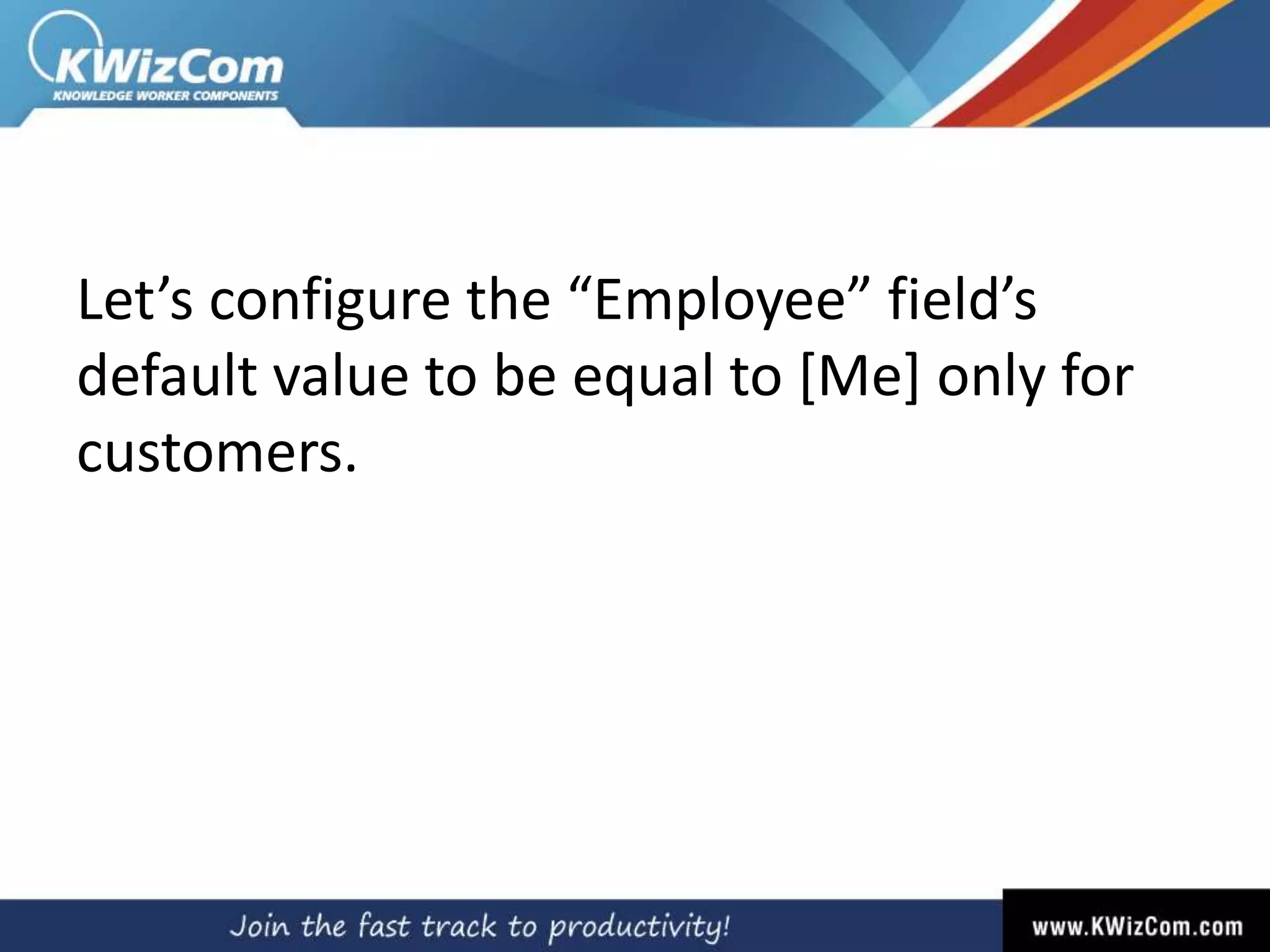 KWizCom
KNOWLEDGE WORKER COMPONENTS

Let’s configure the “Employee” field’s default value to be equal to [Me] only for customers.

Join the fast track to productivity!

www.KWizCom.com